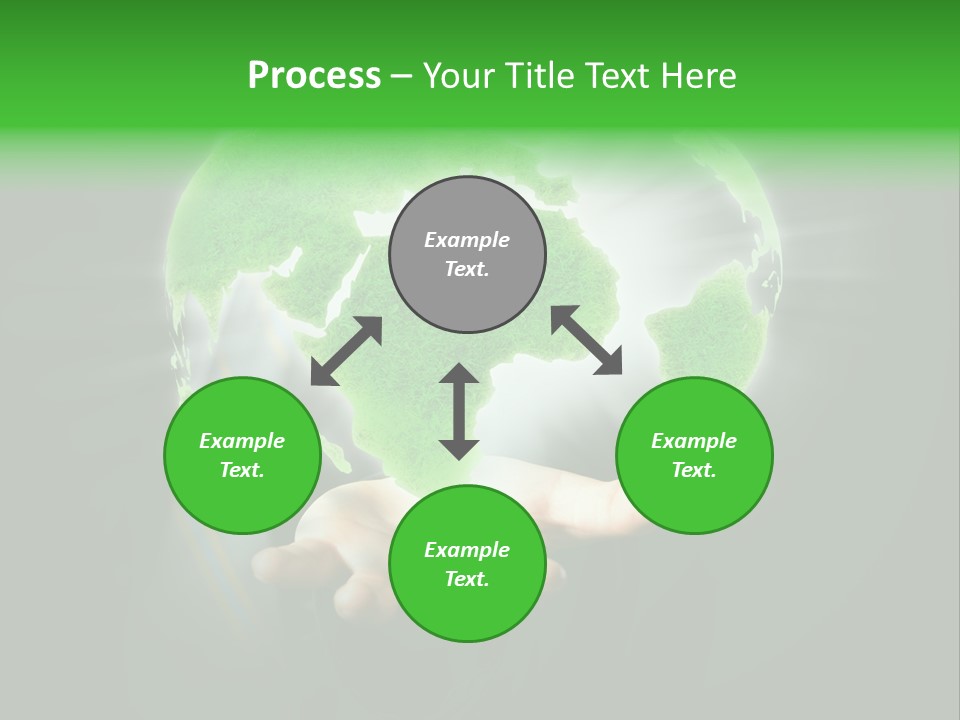 Process – Your Title Text Here

Example Text.

Example Text.

Example Text.

Example Text.